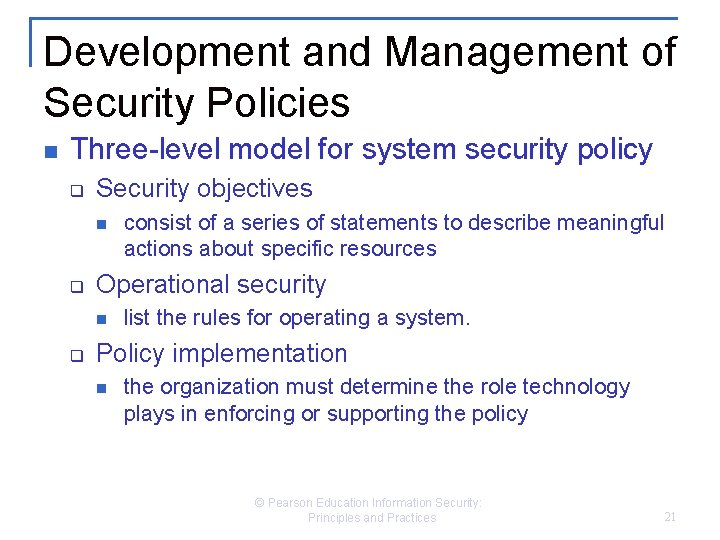 Development and Management of Security Policies

Three-level model for system security policy

Security objectives

consist of a series of statements to describe meaningful actions about specific resources

Operational security

list the rules for operating a system.

Policy implementation

the organization must determine the role technology plays in enforcing or supporting the policy

© Pearson Education Information Security: Principles and Practices

21